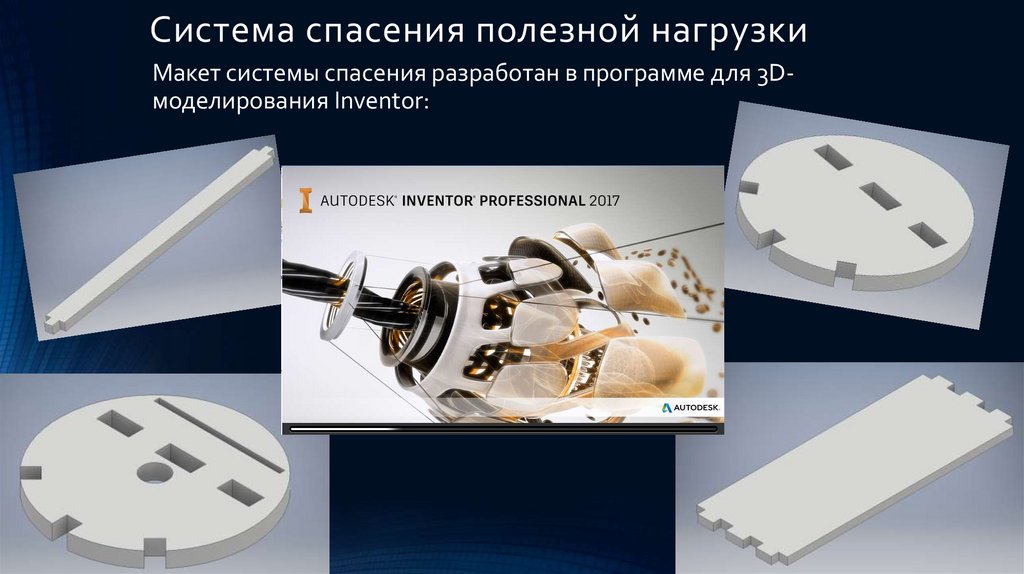 Система спасения полезной нагрузки

Макет системы спасения разработан в программе для 3D-моделирования Inventor:

AUTODESK® INVENTOR® PROFESSIONAL 2017

AUTODESK.